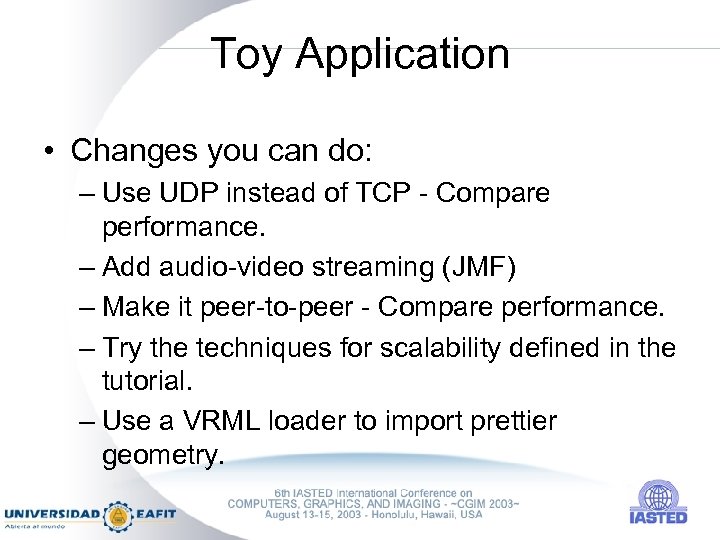 Toy Application

• Changes you can do:

– Use UDP instead of TCP - Compare performance.

– Add audio-video streaming (JMF)

– Make it peer-to-peer - Compare performance.

– Try the techniques for scalability defined in the tutorial.

– Use a VRML loader to import prettier geometry.

UNIVERSIDAD EAFIT
Abierta al mundo

6th IASTED International Conference on
COMPUTERS, GRAPHICS, AND IMAGING - ~CGIM 2003~
August 13-15, 2003 - Honolulu, Hawaii, USA

IASTED